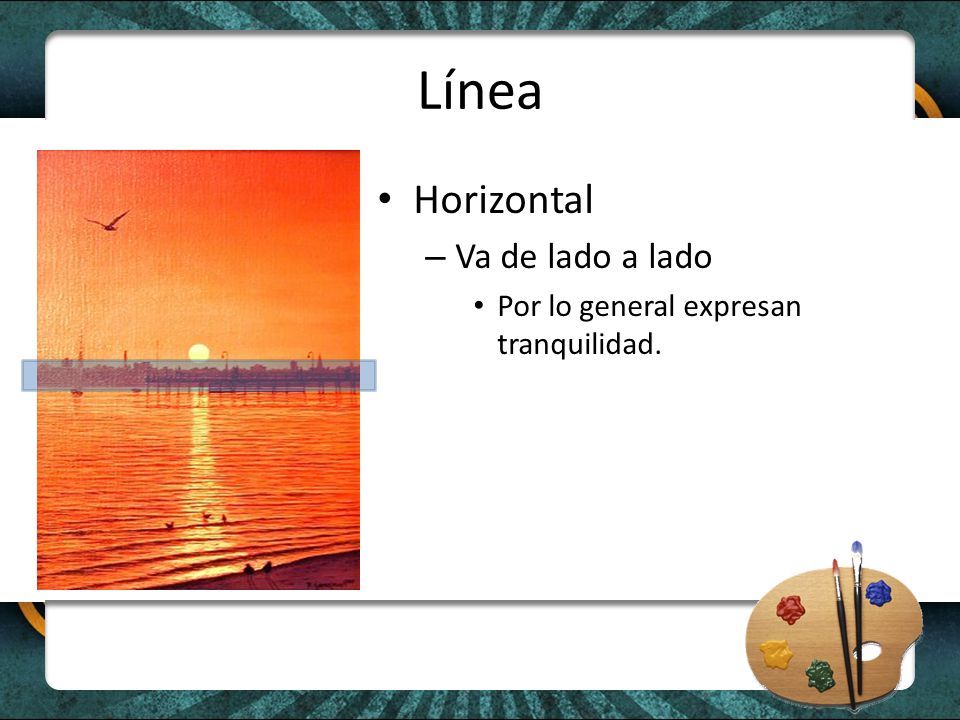 Línea

• Horizontal

– Va de lado a lado

• Por lo general expresan tranquilidad.